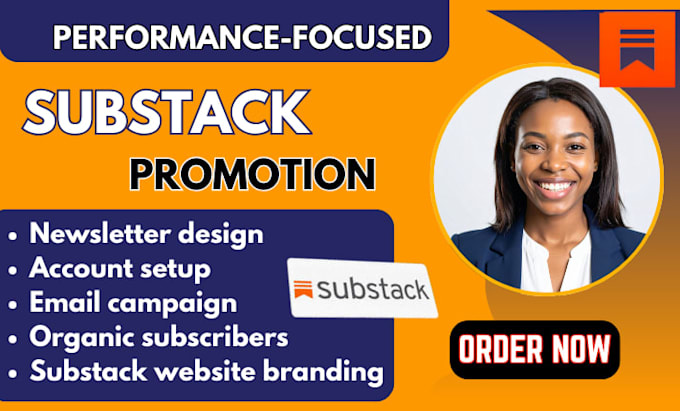 PERFORMANCE-FOCUSED

SUBSTACK

PROMOTION

• Newsletter design
• Account setup
• Email campaign
• Organic subscribers
• Substack website branding

substack

ORDER NOW